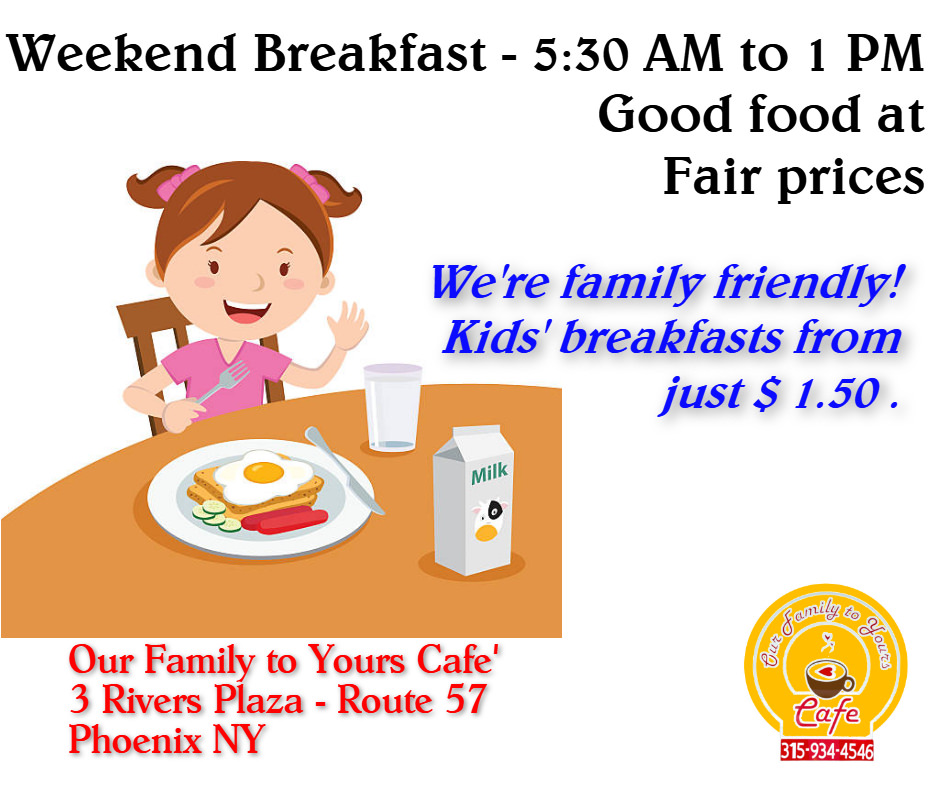 Weekend Breakfast - 5:30 AM to 1 PM
Good food at
Fair prices

We're family friendly!
Kids' breakfasts from
just $ 1.50 .

Milk

Our Family to Yours Cafe'
3 Rivers Plaza - Route 57
Phoenix NY

Our Family to Yours
Cafe
315-934-4546